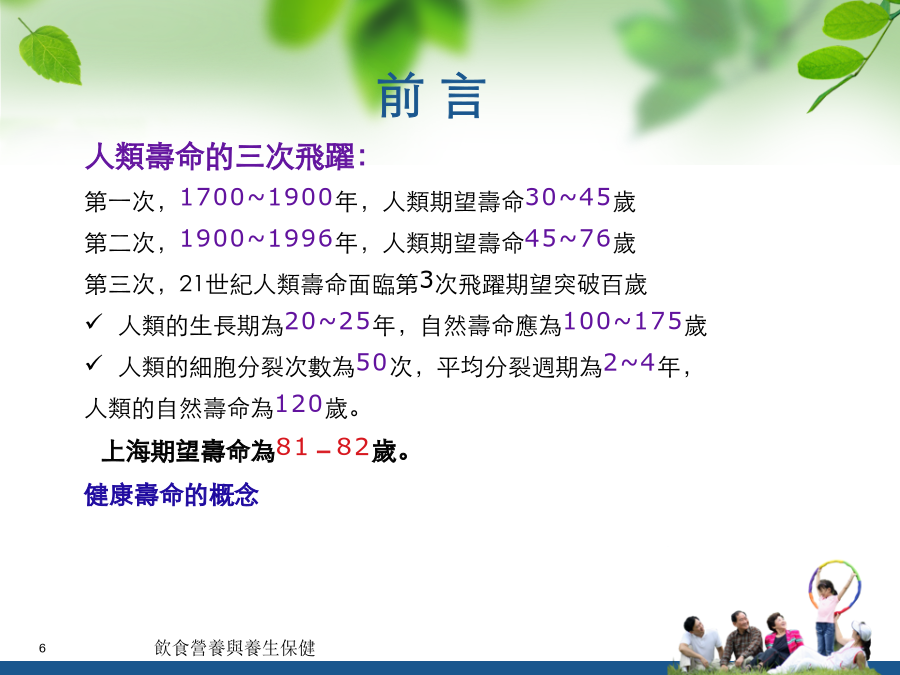 前 言

人類壽命的三次飛躍:

第一次，1700~1900年，人類期望壽命30~45歲

第二次，1900~1996年，人類期望壽命45~76歲

第三次，21世紀人類壽命面臨第3次飛躍期望突破百歲

✓ 人類的生長期為20~25年，自然壽命應為100~175歲

✓ 人類的細胞分裂次數為50次，平均分裂週期為2~4年，人類的自然壽命為120歲。

上海期望壽命為81－82歲。

健康壽命的概念

6

飲食營養與養生保健